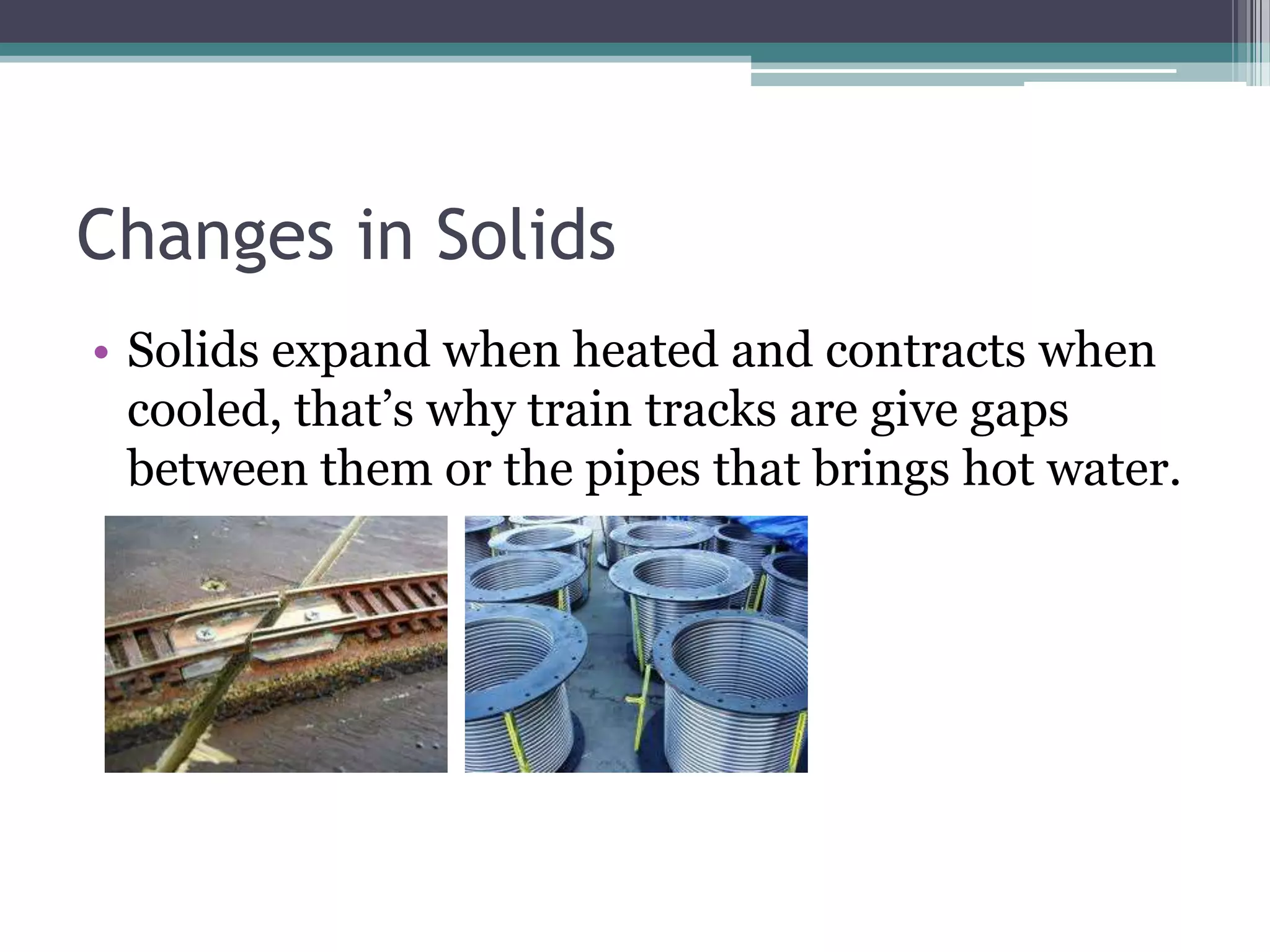 Changes in Solids

• Solids expand when heated and contracts when cooled, that’s why train tracks are give gaps between them or the pipes that brings hot water.